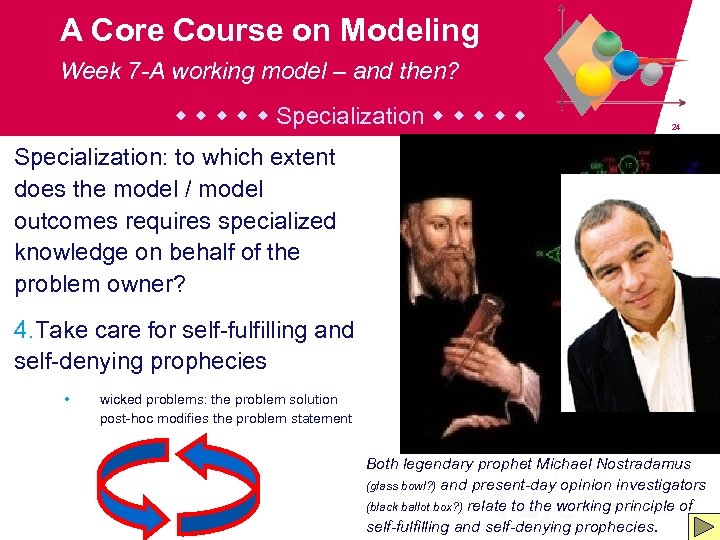 A Core Course on Modeling

Week 7-A working model – and then?

◆ ◆ ◆ ◆ ◆ Specialization ◆ ◆ ◆ ◆ ◆

24

Specialization: to which extent does the model / model outcomes requires specialized knowledge on behalf of the problem owner?

4. Take care for self-fulfilling and self-denying prophecies

◆ wicked problems: the problem solution post-hoc modifies the problem statement

Both legendary prophet Michael Nostradamus (glass bowl?) and present-day opinion investigators (black ballot box?) relate to the working principle of self-fulfilling and self-denying prophecies.